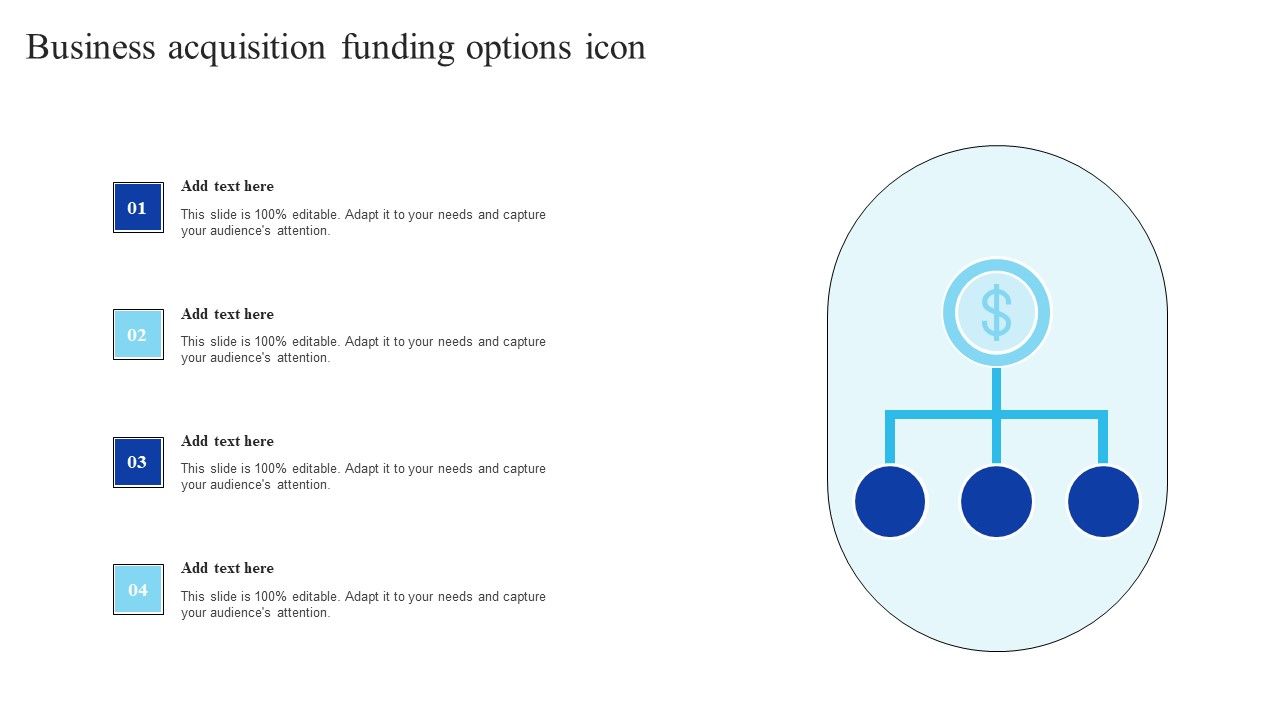 Business acquisition funding options icon

01

Add text here

This slide is 100% editable. Adapt it to your needs and capture your audience's attention.

02

Add text here

This slide is 100% editable. Adapt it to your needs and capture your audience's attention.

03

Add text here

This slide is 100% editable. Adapt it to your needs and capture your audience's attention.

04

Add text here

This slide is 100% editable. Adapt it to your needs and capture your audience's attention.

$